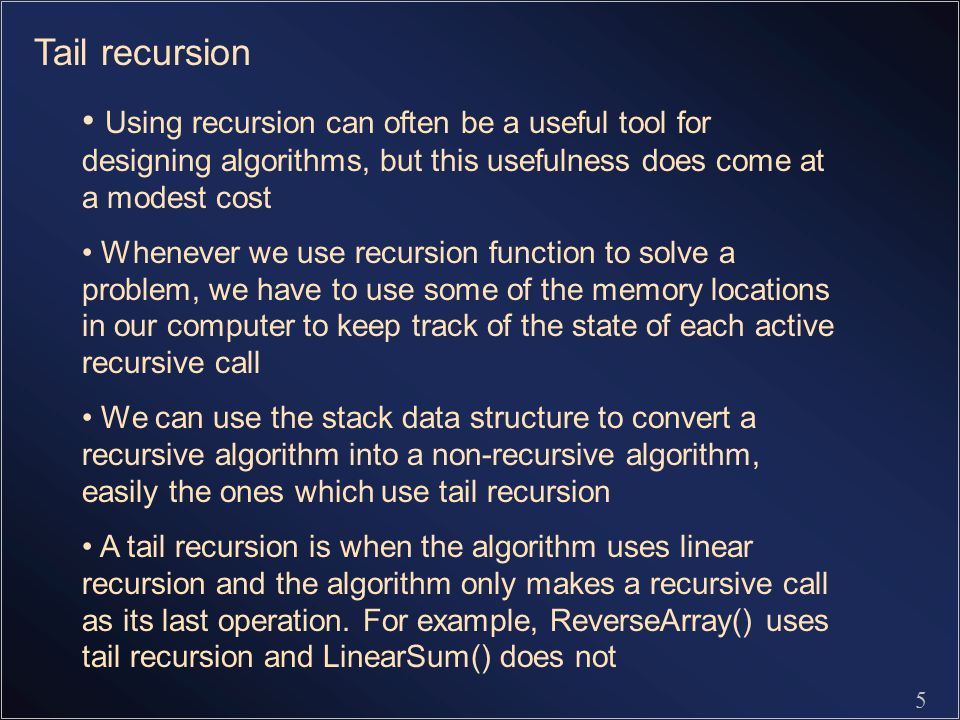 Tail recursion

• Using recursion can often be a useful tool for designing algorithms, but this usefulness does come at a modest cost

• Whenever we use recursion function to solve a problem, we have to use some of the memory locations in our computer to keep track of the state of each active recursive call

• We can use the stack data structure to convert a recursive algorithm into a non-recursive algorithm, easily the ones which use tail recursion

• A tail recursion is when the algorithm uses linear recursion and the algorithm only makes a recursive call as its last operation. For example, ReverseArray() uses tail recursion and LinearSum() does not

5